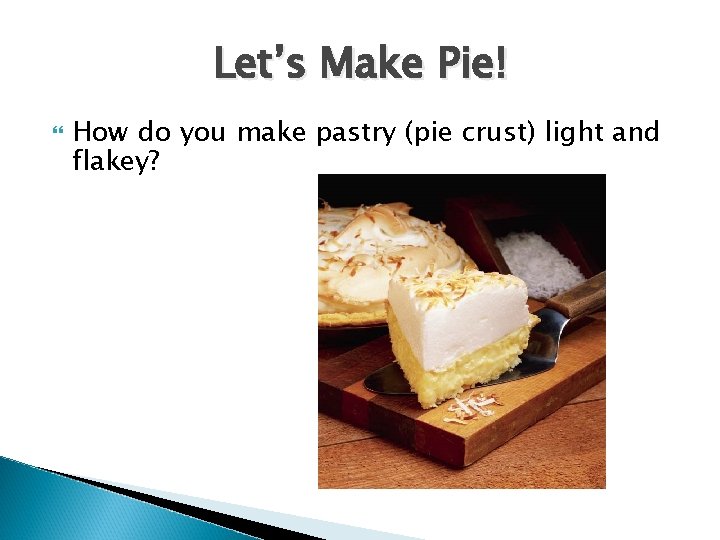 Let's Make Pie!

How do you make pastry (pie crust) light and flakey?